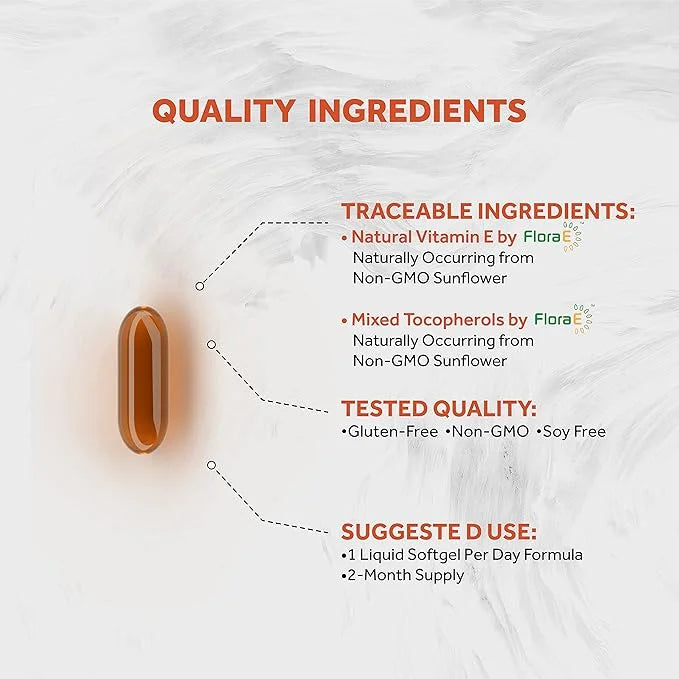 QUALITY INGREDIENTS

TRACEABLE INGREDIENTS:
• Natural Vitamin E by FloraE
Naturally Occurring from Non-GMO Sunflower

• Mixed Tocopherols by FloraE
Naturally Occurring from Non-GMO Sunflower

TESTED QUALITY:
•Gluten-Free •Non-GMO •Soy Free

SUGGESTE D USE:
•1 Liquid Softgel Per Day Formula
•2-Month Supply